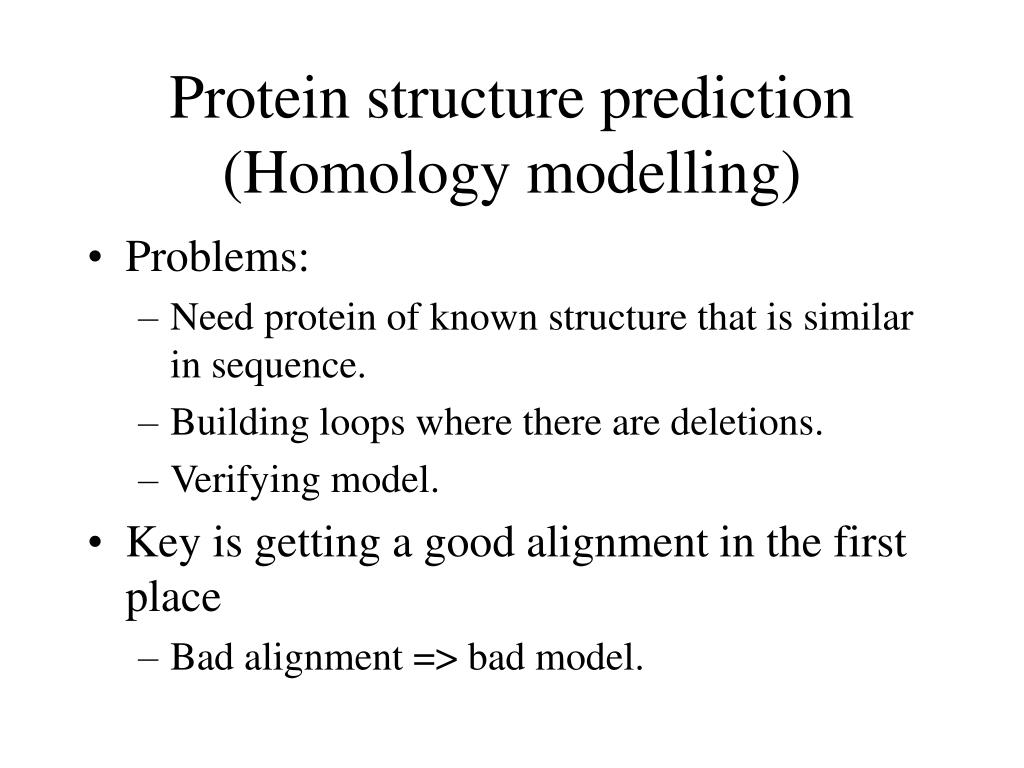 Protein structure prediction
(Homology modelling)

• Problems:
– Need protein of known structure that is similar in sequence.
– Building loops where there are deletions.
– Verifying model.
• Key is getting a good alignment in the first place
– Bad alignment => bad model.